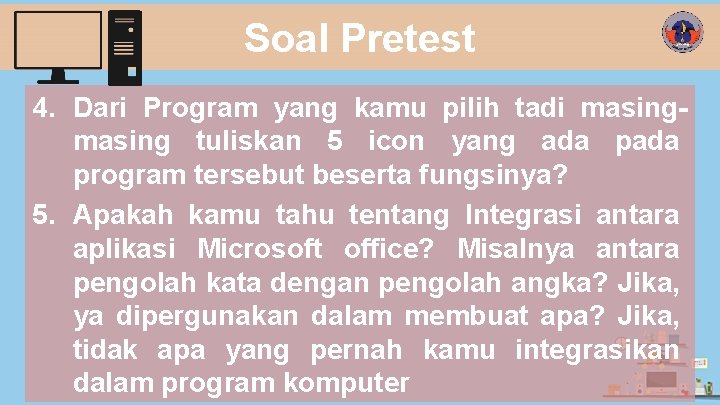 Soal Pretest

4. Dari Program yang kamu pilih tadi masing-masing tuliskan 5 icon yang ada pada program tersebut beserta fungsinya?

5. Apakah kamu tahu tentang Integrasi antara aplikasi Microsoft office? Misalnya antara pengolah kata dengan pengolah angka? Jika, ya dipergunakan dalam membuat apa? Jika, tidak apa yang pernah kamu integrasikan dalam program komputer